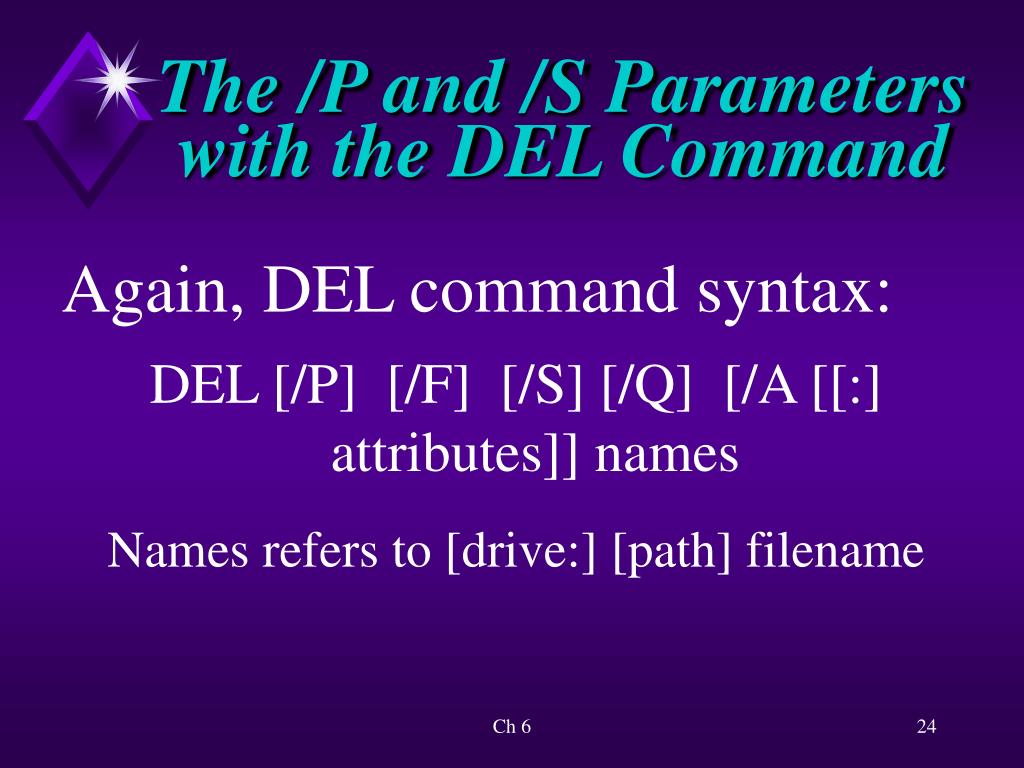 The /P and /S Parameters with the DEL Command

Again, DEL command syntax:

DEL [/P] [/F] [/S] [/Q] [/A [[:] attributes]] names

Names refers to [drive:] [path] filename

Ch 6

24